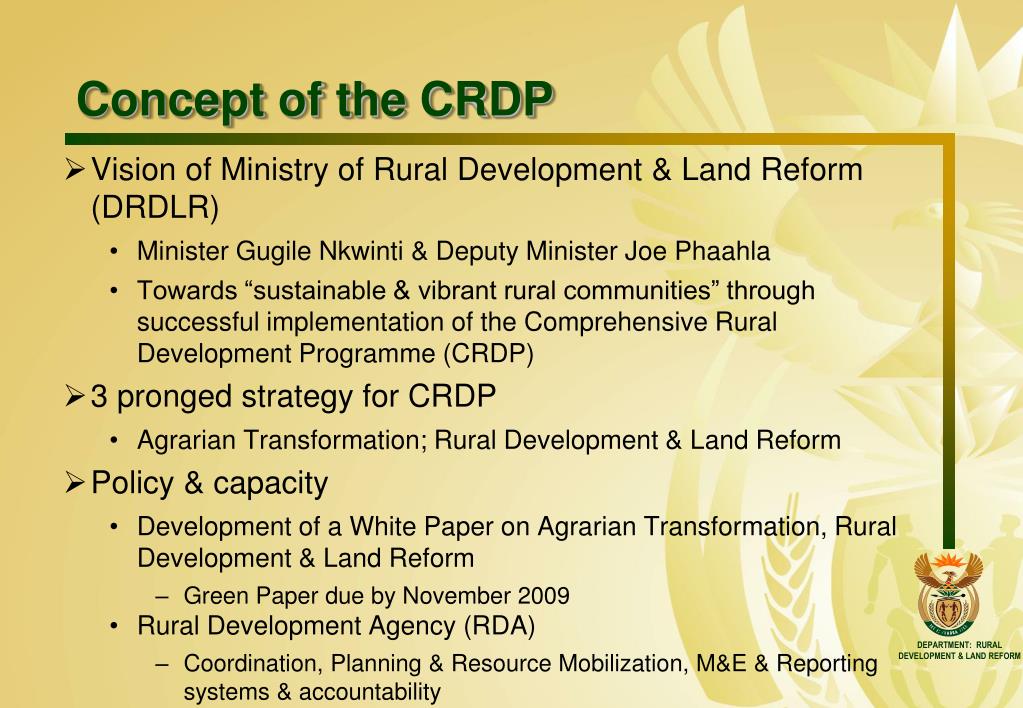 Concept of the CRDP

➢ Vision of Ministry of Rural Development & Land Reform (DRDLR)

• Minister Gugile Nkwinti & Deputy Minister Joe Phaahla

• Towards “sustainable & vibrant rural communities” through successful implementation of the Comprehensive Rural Development Programme (CRDP)

➢ 3 pronged strategy for CRDP

• Agrarian Transformation; Rural Development & Land Reform

➢ Policy & capacity

• Development of a White Paper on Agrarian Transformation, Rural Development & Land Reform

– Green Paper due by November 2009

• Rural Development Agency (RDA)

– Coordination, Planning & Resource Mobilization, M&E & Reporting systems & accountability

DEPARTMENT: RURAL DEVELOPMENT & LAND REFORM